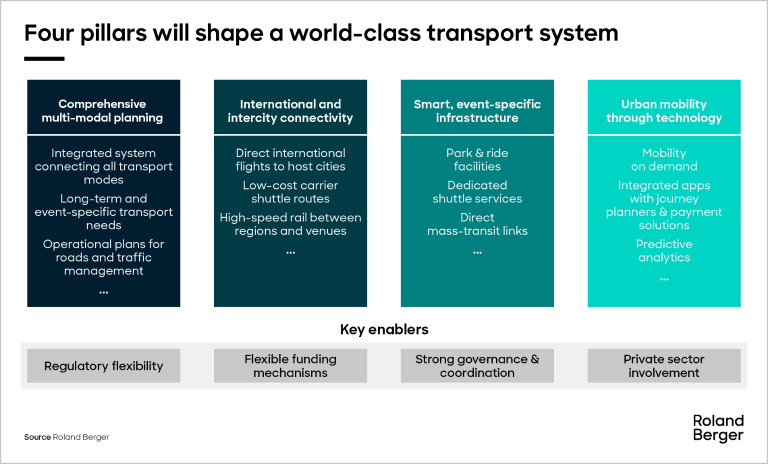 Four pillars will shape a world-class transport system

Comprehensive multi-modal planning

Integrated system connecting all transport modes

Long-term and event-specific transport needs

Operational plans for roads and traffic management

...

International and intercity connectivity

Direct international flights to host cities

Low-cost carrier shuttle routes

High-speed rail between regions and venues

...

Smart, event-specific infrastructure

Park & ride facilities

Dedicated shuttle services

Direct mass-transit links

...

Urban mobility through technology

Mobility on demand

Integrated apps with journey planners & payment solutions

Predictive analytics

...

Key enablers

Regulatory flexibility

Flexible funding mechanisms

Strong governance & coordination

Private sector involvement

Source Roland Berger

Roland Berger